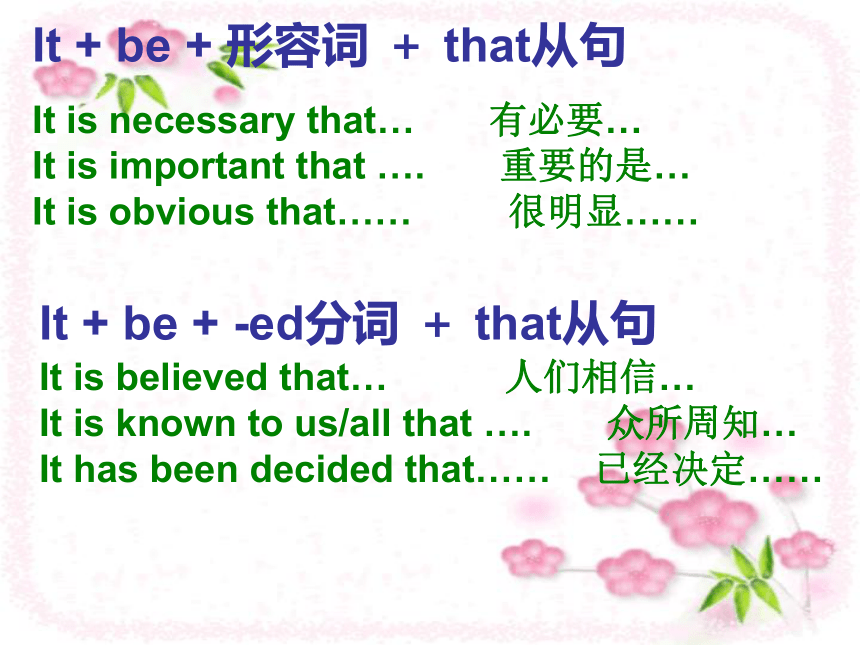 It + be + 形容词 + that从句

It is necessary that… 有必要…
It is important that …. 重要的是…
It is obvious that…… 很明显……

It + be + -ed分词 + that从句

It is believed that… 人们相信…
It is known to us/all that …. 众所周知…
It has been decided that…… 已经决定……